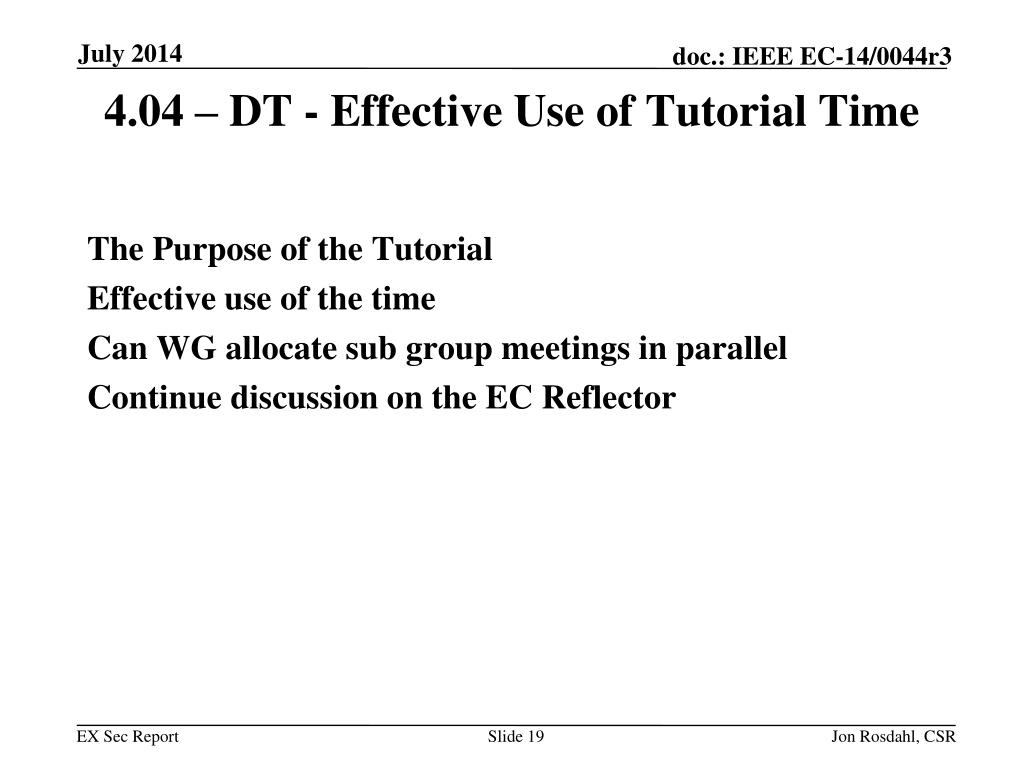 July 2014

doc.: IEEE EC-14/0044r3

4.04 – DT - Effective Use of Tutorial Time

The Purpose of the Tutorial
Effective use of the time
Can WG allocate sub group meetings in parallel
Continue discussion on the EC Reflector

EX Sec Report

Slide 19

Jon Rosdahl, CSR